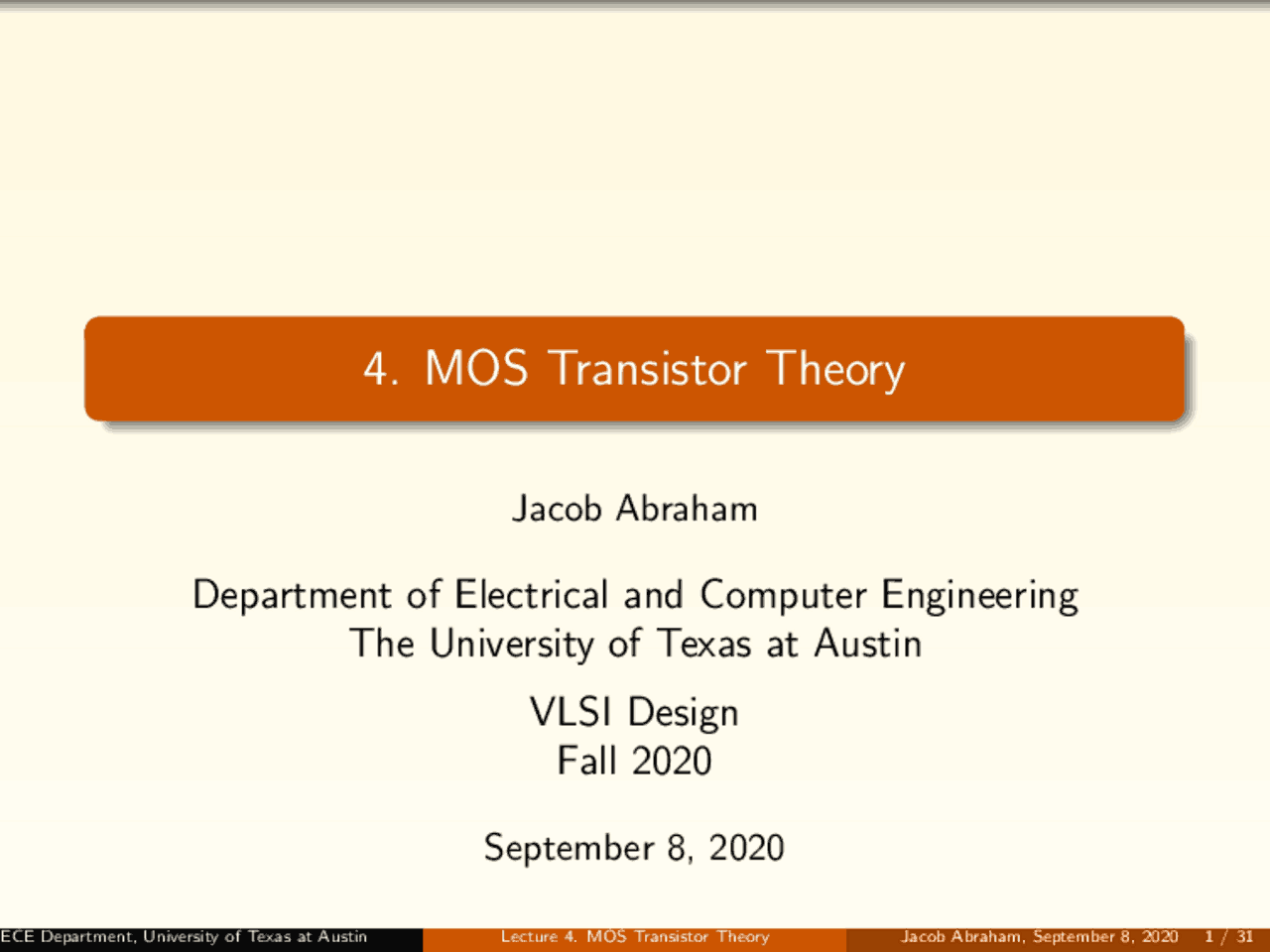 4. MOS Transistor Theory

Jacob Abraham

Department of Electrical and Computer Engineering
The University of Texas at Austin

VLSI Design
Fall 2020

September 8, 2020

ECE Department, University of Texas at Austin    Lecture 4. MOS Transistor Theory    Jacob Abraham, September 8, 2020    1 / 31